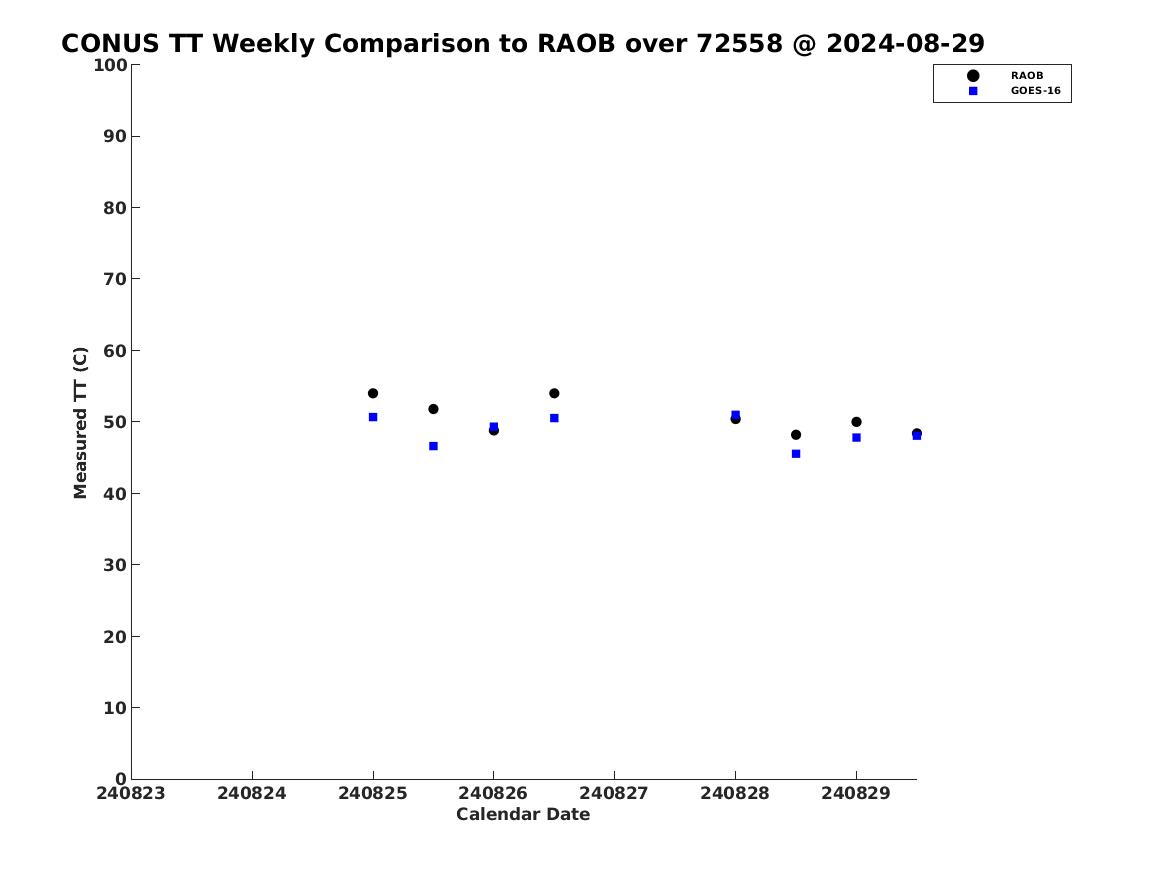 CONUS TT Weekly Comparison to RAOB over 72558 @ 2024-08-29

RAOB
GOES-16

Measured TT (C)

100
90
80
70
60
50
40
30
20
10
0

240823 240824 240825 240826 240827 240828 240829

Calendar Date